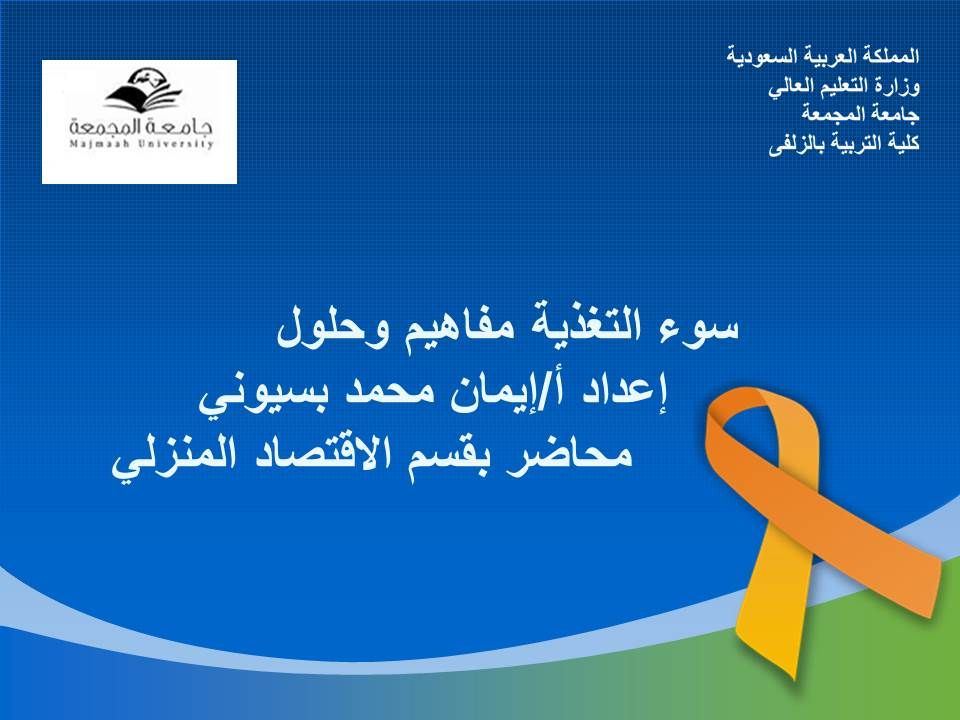 المملكة العربية السعودية
وزارة التعليم العالي
جامعة المجمعة
كلية التربية بالزلفى

جامعة المجمعة
Majmaah University

سوء التغذية مفاهيم وحلول
إعداد أ/إيمان محمد بسيوني
محاضر بقسم الاقتصاد المنزلي